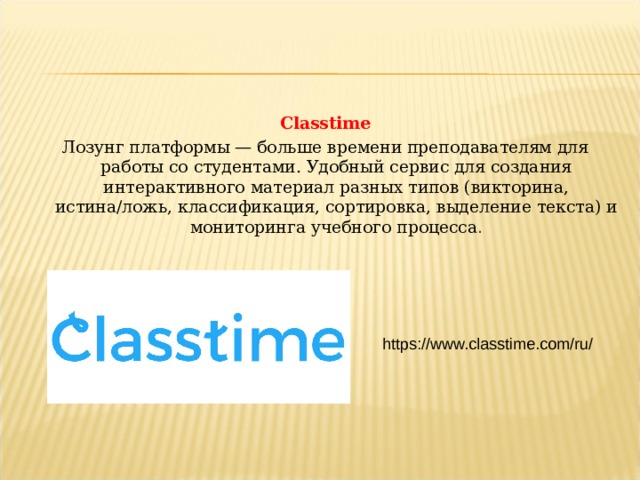 Classtime

Лозунг платформы — больше времени преподавателям для работы со студентами. Удобный сервис для создания интерактивного материал разных типов (викторина, истина/ложь, классификация, сортировка, выделение текста) и мониторинга учебного процесса.

Classtime

https://www.classtime.com/ru/